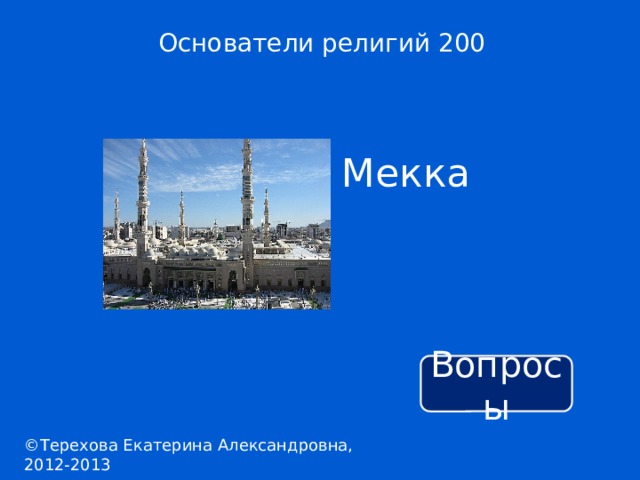 Основатели религий 200

Мекка

Вопросы

©Терехова Екатерина Александровна, 2012-2013